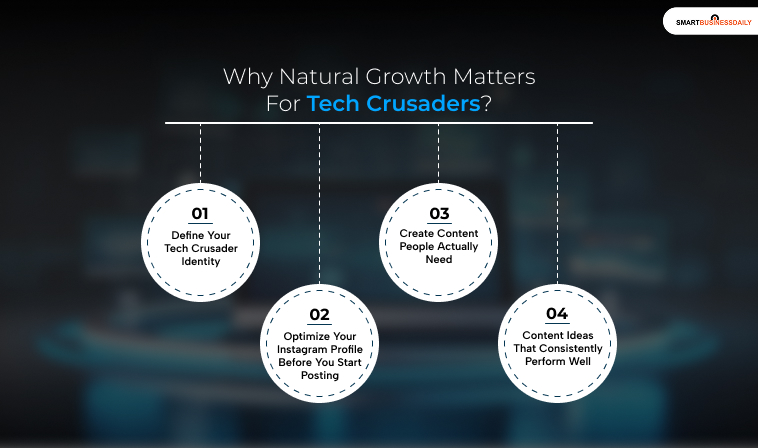 SMARTBUSINESSDAILY

Why Natural Growth Matters For Tech Crusaders?

01
Define Your Tech Crusader Identity

02
Optimize Your Instagram Profile Before You Start Posting

03
Create Content People Actually Need

04
Content Ideas That Consistently Perform Well